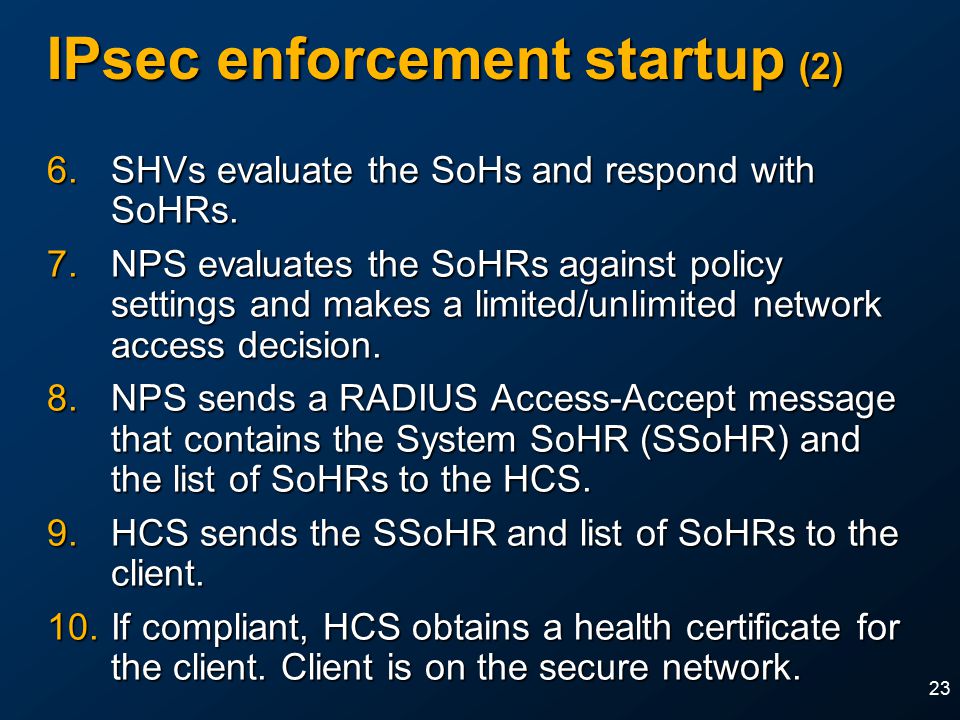 IPsec enforcement startup (2)

6. SHVs evaluate the SoHs and respond with SoHRs.

7. NPS evaluates the SoHRs against policy settings and makes a limited/unlimited network access decision.

8. NPS sends a RADIUS Access-Accept message that contains the System SoHR (SSoHR) and the list of SoHRs to the HCS.

9. HCS sends the SSoHR and list of SoHRs to the client.

10. If compliant, HCS obtains a health certificate for the client. Client is on the secure network.

23